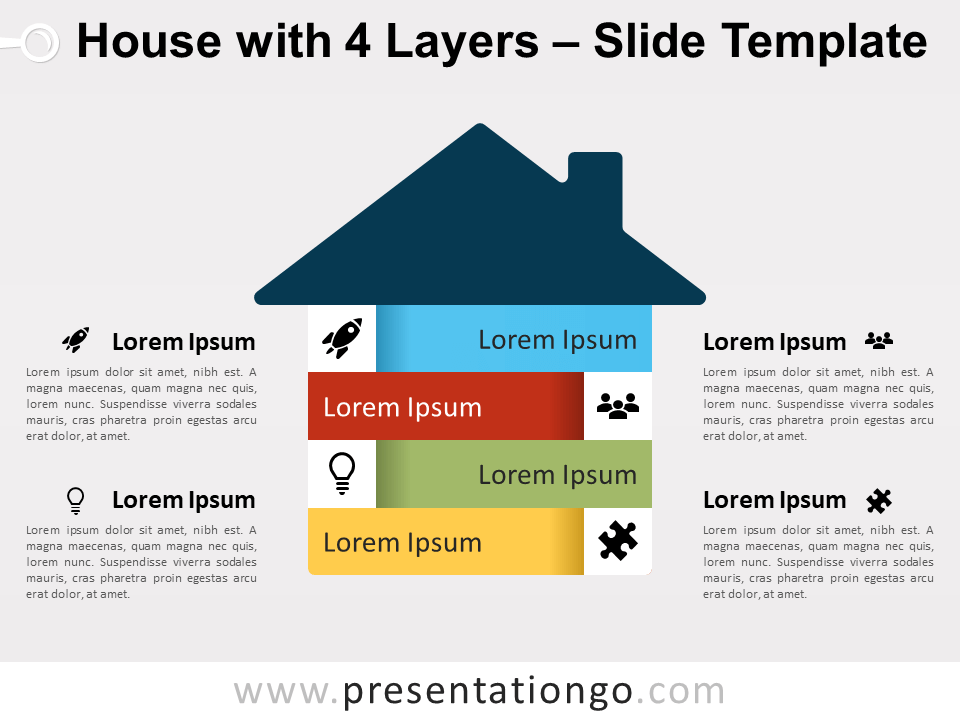 House with 4 Layers – Slide Template

Lorem Ipsum

Lorem ipsum dolor sit amet, nibh est. A magna maecenas, quam magna nec quis, lorem nunc. Suspendisse viverra sodales mauris, cras pharetra proin egestas arcu erat dolor, at amet.

Lorem Ipsum

Lorem ipsum dolor sit amet, nibh est. A magna maecenas, quam magna nec quis, lorem nunc. Suspendisse viverra sodales mauris, cras pharetra proin egestas arcu erat dolor, at amet.

Lorem Ipsum

Lorem Ipsum

Lorem Ipsum

Lorem Ipsum

Lorem Ipsum

Lorem ipsum dolor sit amet, nibh est. A magna maecenas, quam magna nec quis, lorem nunc. Suspendisse viverra sodales mauris, cras pharetra proin egestas arcu erat dolor, at amet.

Lorem Ipsum

Lorem ipsum dolor sit amet, nibh est. A magna maecenas, quam magna nec quis, lorem nunc. Suspendisse viverra sodales mauris, cras pharetra proin egestas arcu erat dolor, at amet.

www.presentationgo.com